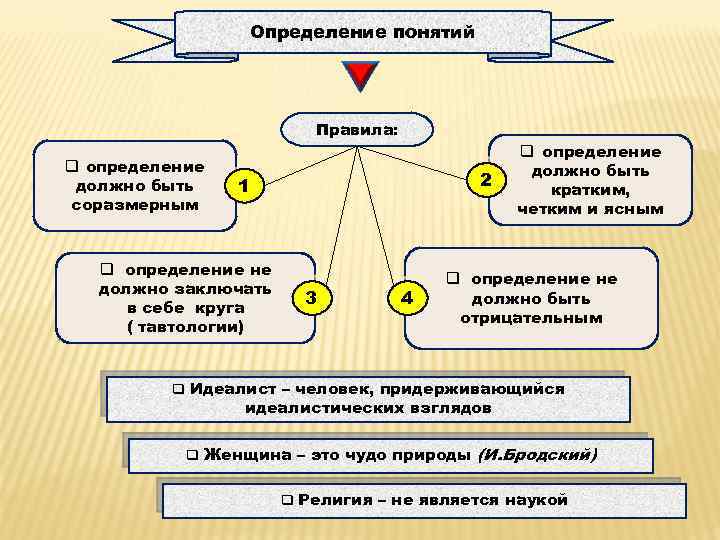 Определение понятий

Правила:

❑ определение должно быть соразмерным

1

2

❑ определение должно быть кратким, четким и ясным

❑ определение не должно заключать в себе круга ( тавтологии)

3

4

❑ определение не должно быть отрицательным

❑ Идеалист – человек, придерживающийся идеалистических взглядов

❑ Женщина – это чудо природы (И.Бродский)

❑ Религия – не является наукой